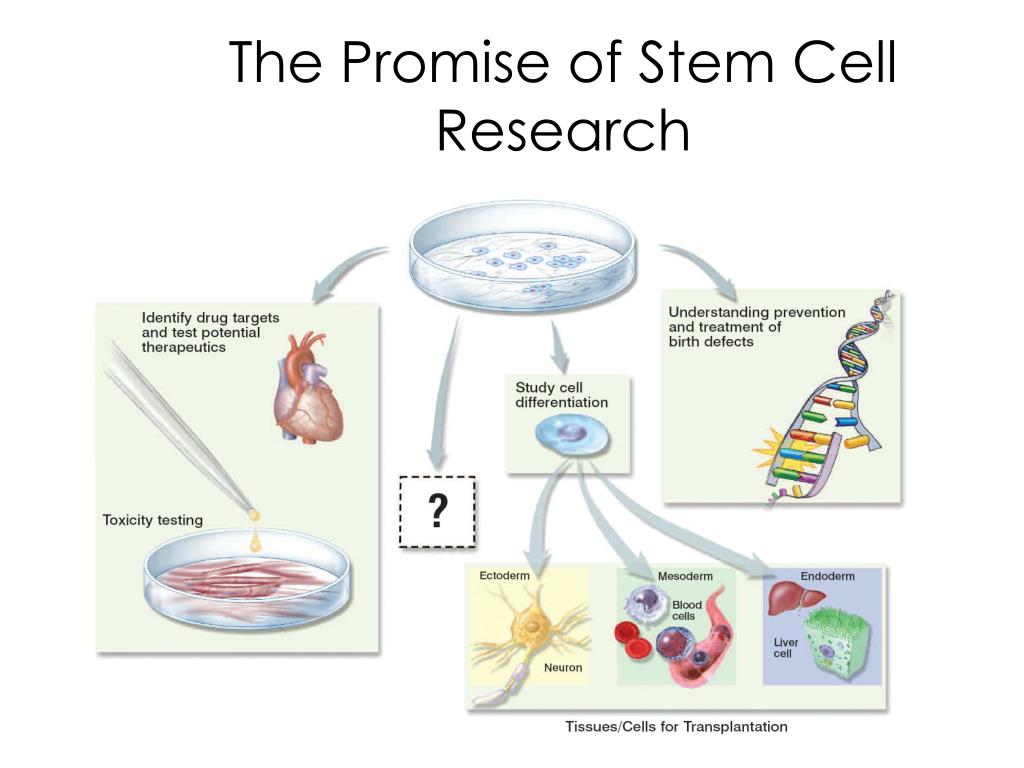 The Promise of Stem Cell Research

Identify drug targets and test potential therapeutics

Toxicity testing

?

Study cell differentiation

Understanding prevention and treatment of birth defects

Ectoderm

Neuron

Mesoderm

Blood cells

Endoderm

Liver cell

Tissues/Cells for Transplantation